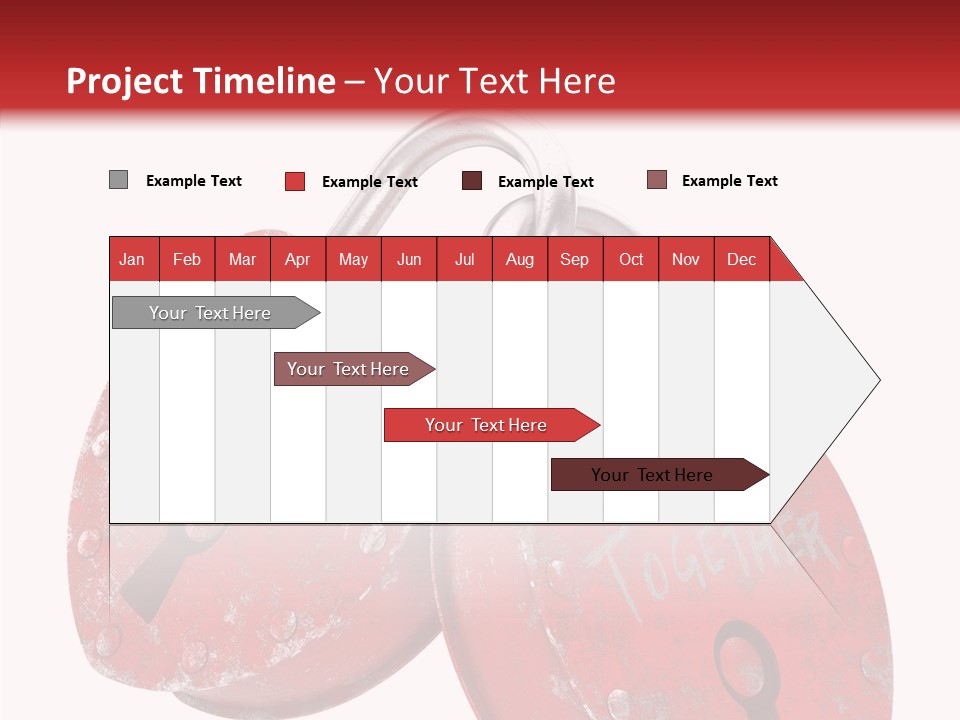 Project Timeline – Your Text Here

Example Text
Example Text
Example Text
Example Text

| Jan | Feb | Mar | Apr | May | Jun | Jul | Aug | Sep | Oct | Nov | Dec |
|---|---|---|---|---|---|---|---|---|---|---|---|

Your Text Here

Your Text Here

Your Text Here

Your Text Here

TOGETHER